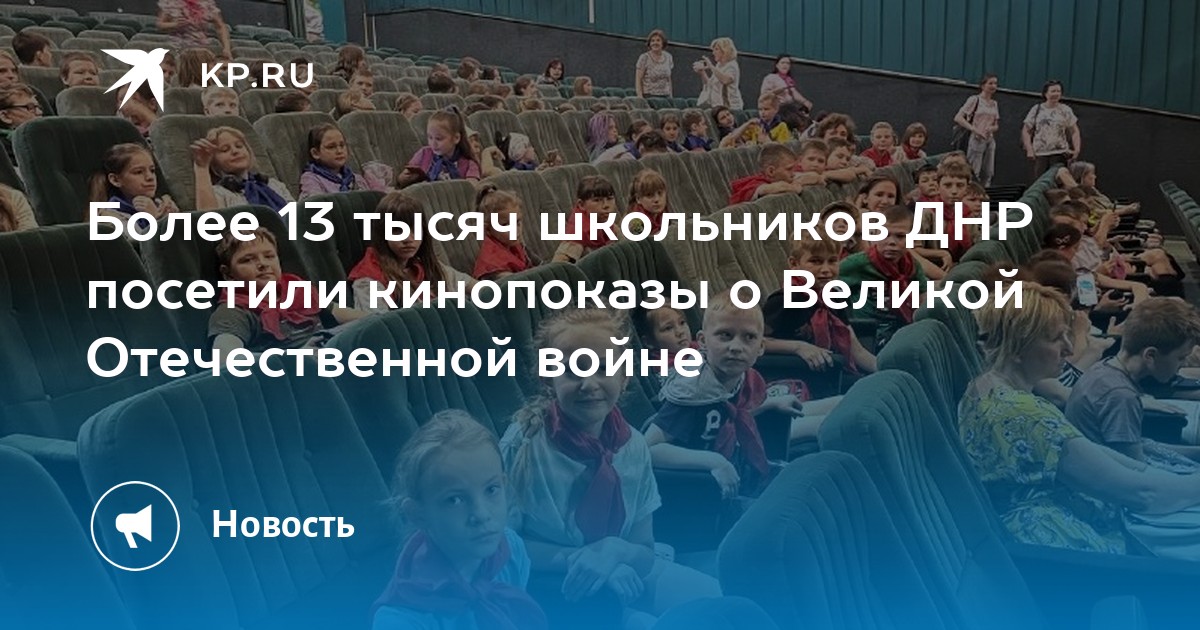 KP.RU

Более 13 тысяч школьников ДНР посетили кинопоказы о Великой Отечественной войне

Новость